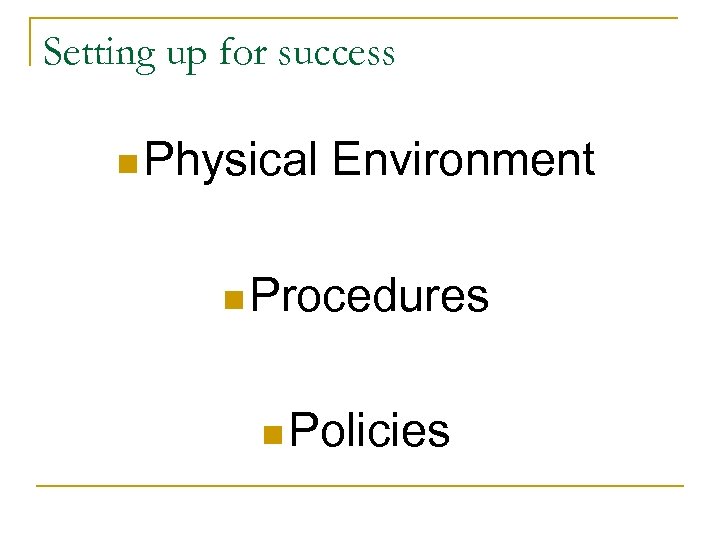 Setting up for success

Physical Environment

Procedures

Policies